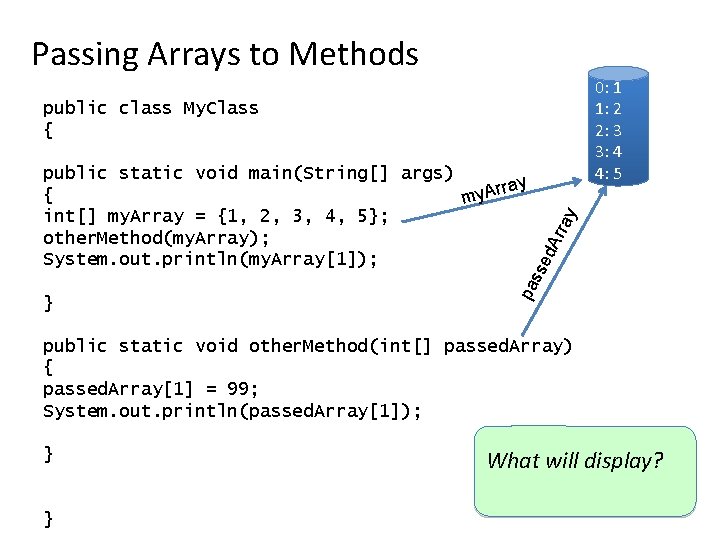 Passing Arrays to Methods

public class MyClass
{

public static void main(String[] args)
{
int[] myArray = {1, 2, 3, 4, 5};
otherMethod(myArray);
System.out.println(myArray[1]);

}

public static void otherMethod(int[] passedArray)
{
passedArray[1] = 99;
System.out.println(passedArray[1]);

}

}

0: 1
1: 2
2: 3
3: 4
4: 5

myArray

passedArray

What will display?